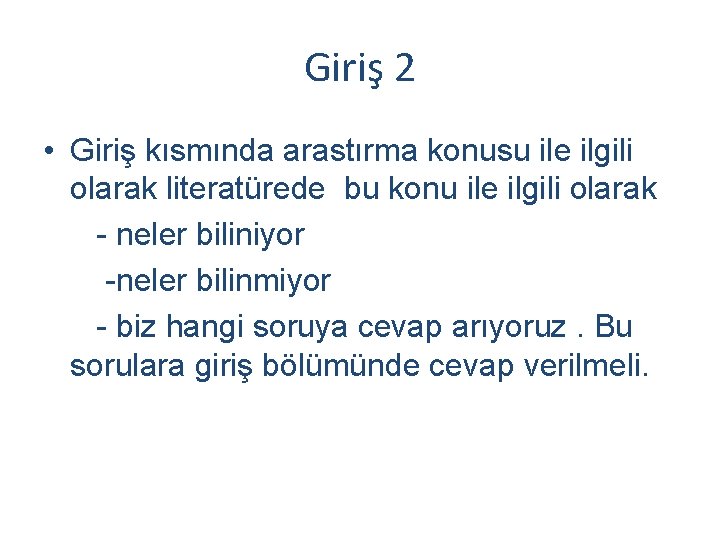 Giriş 2

• Giriş kısmında arastırma konusu ile ilgili olarak literatürede bu konu ile ilgili olarak
- neler biliniyor
-neler bilinmiyor
- biz hangi soruya cevap arıyoruz . Bu sorulara giriş bölümünde cevap verilmeli.